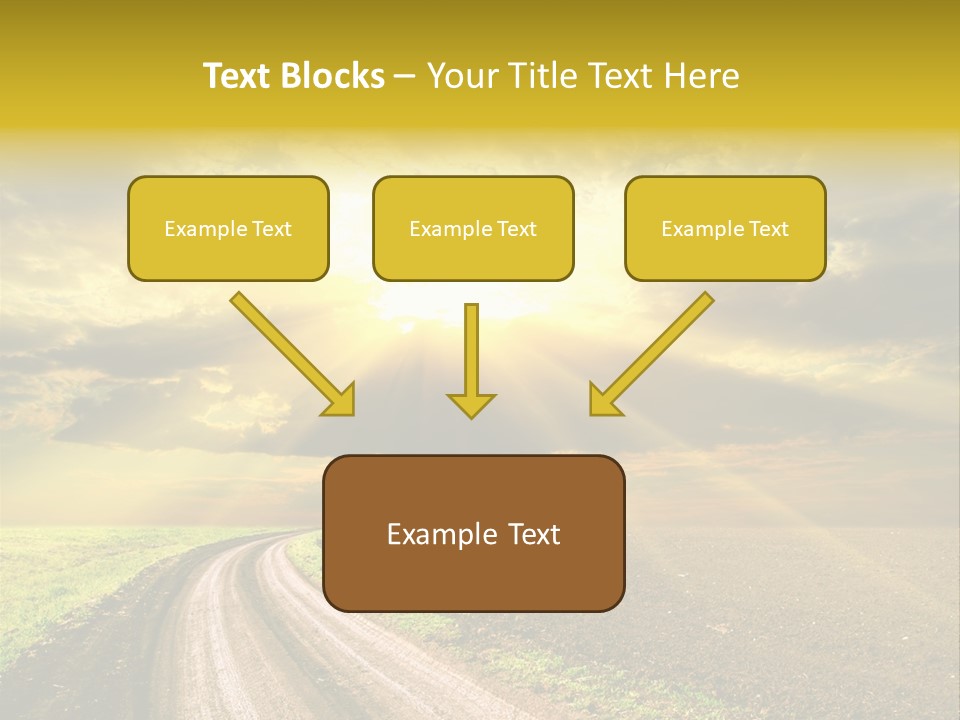 Text Blocks – Your Title Text Here

Example Text

Example Text

Example Text

Example Text